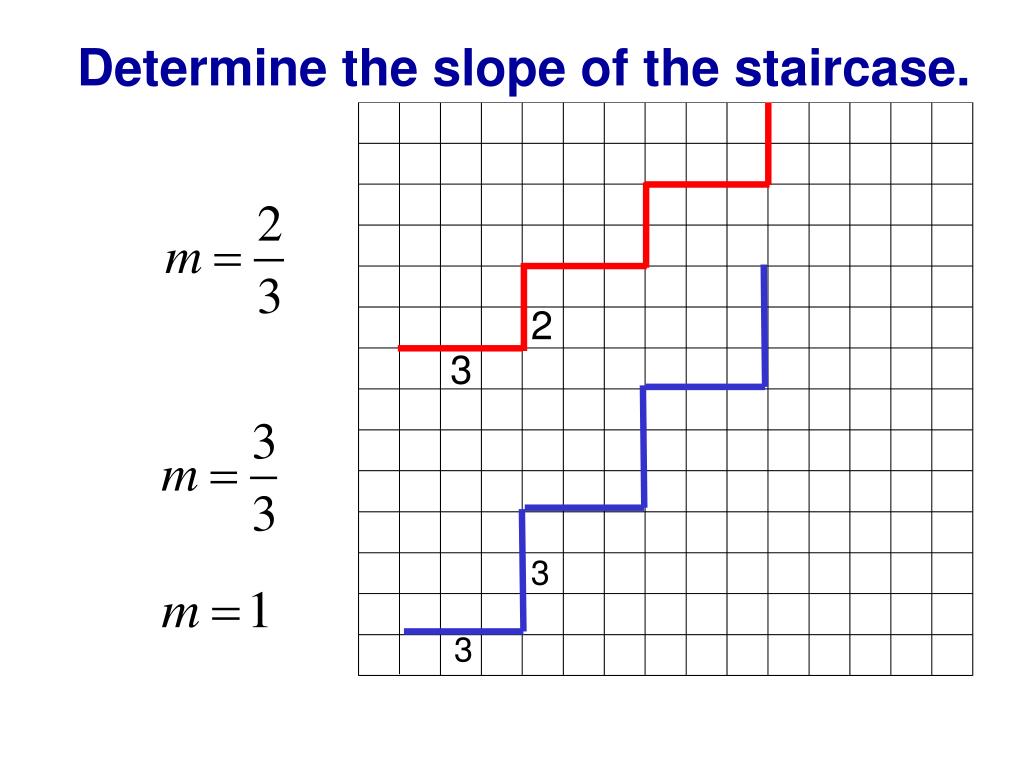 Determine the slope of the staircase.

$m = \frac{2}{3}$

2

3

$m = \frac{3}{3}$

$m = 1$

3

3